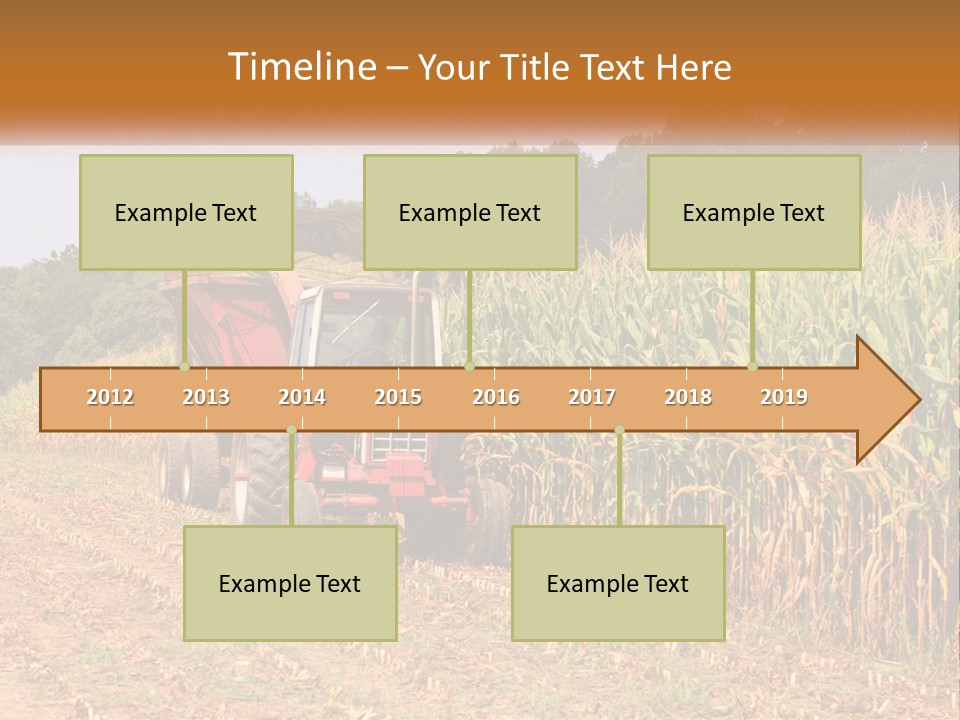 Timeline – Your Title Text Here

Example Text

Example Text

Example Text

2012 2013 2014 2015 2016 2017 2018 2019

Example Text

Example Text